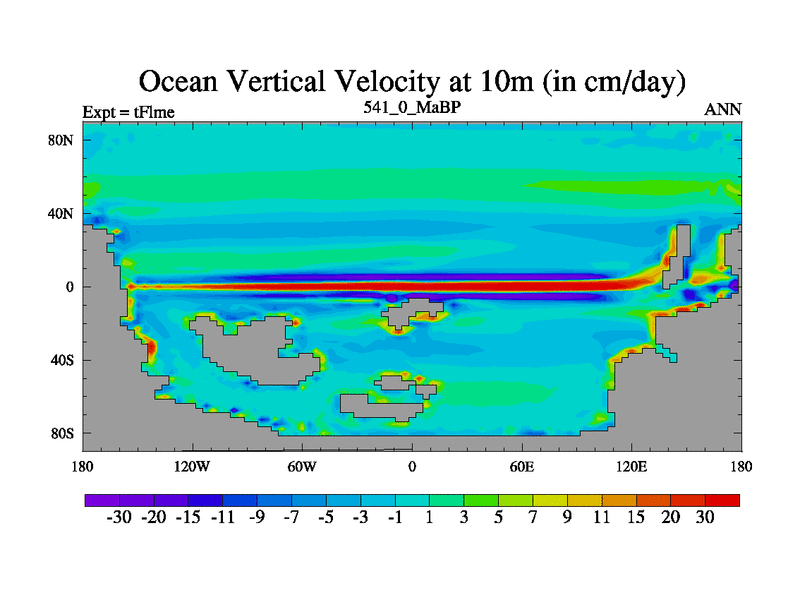 Ocean Vertical Velocity at 10m (in cm/day)

Expt = tFlme

541_0_MaBP

ANN

80N
40N
0
40S
80S

180 120W 60W 0 60E 120E 180

-30 -20 -15 -11 -9 -7 -5 -3 -1 1 3 5 7 9 11 15 20 30